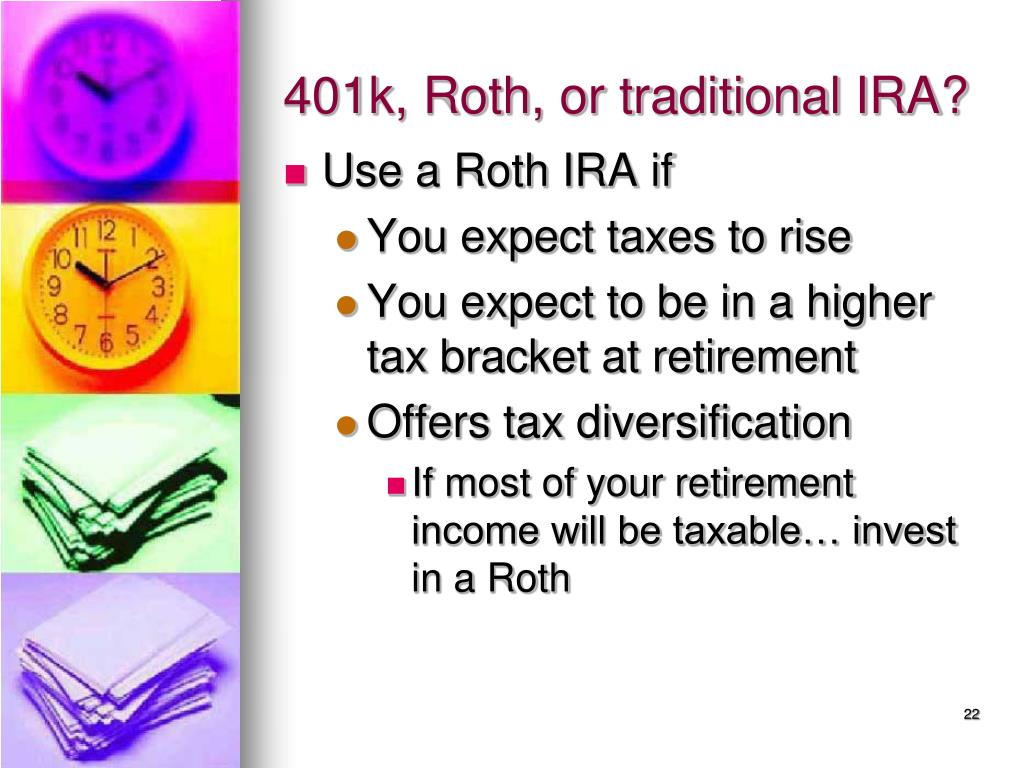 401k, Roth, or traditional IRA?

Use a Roth IRA if

You expect taxes to rise

You expect to be in a higher tax bracket at retirement

Offers tax diversification

If most of your retirement income will be taxable… invest in a Roth

22